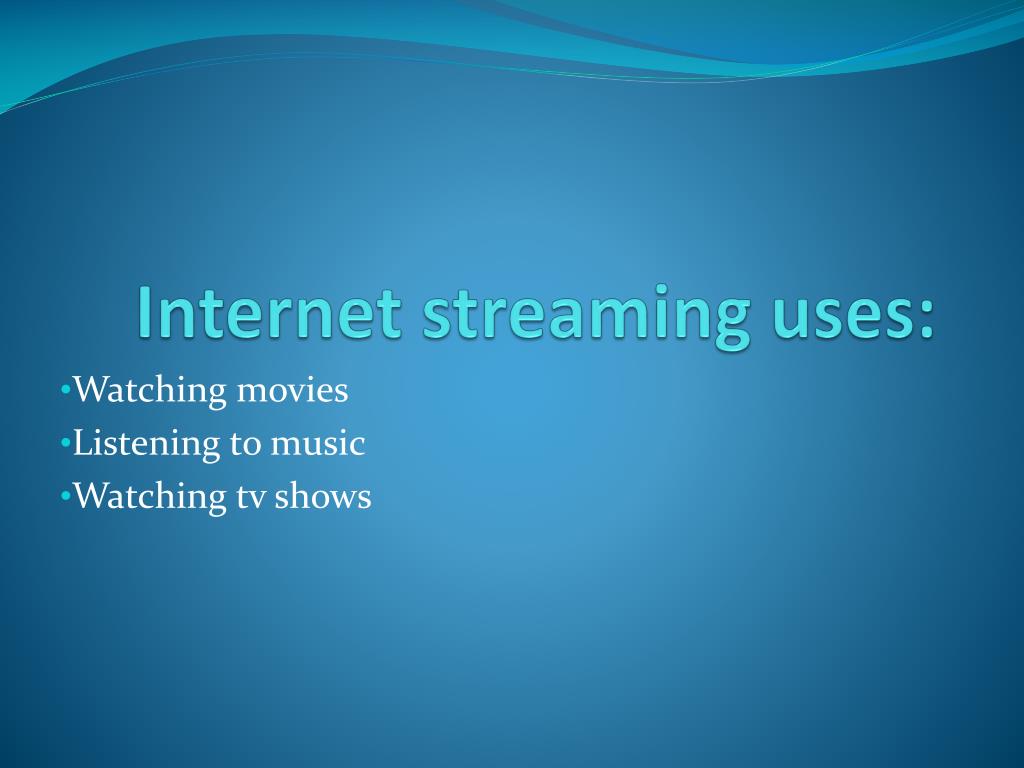 Internet streaming uses:

•Watching movies
•Listening to music
•Watching tv shows